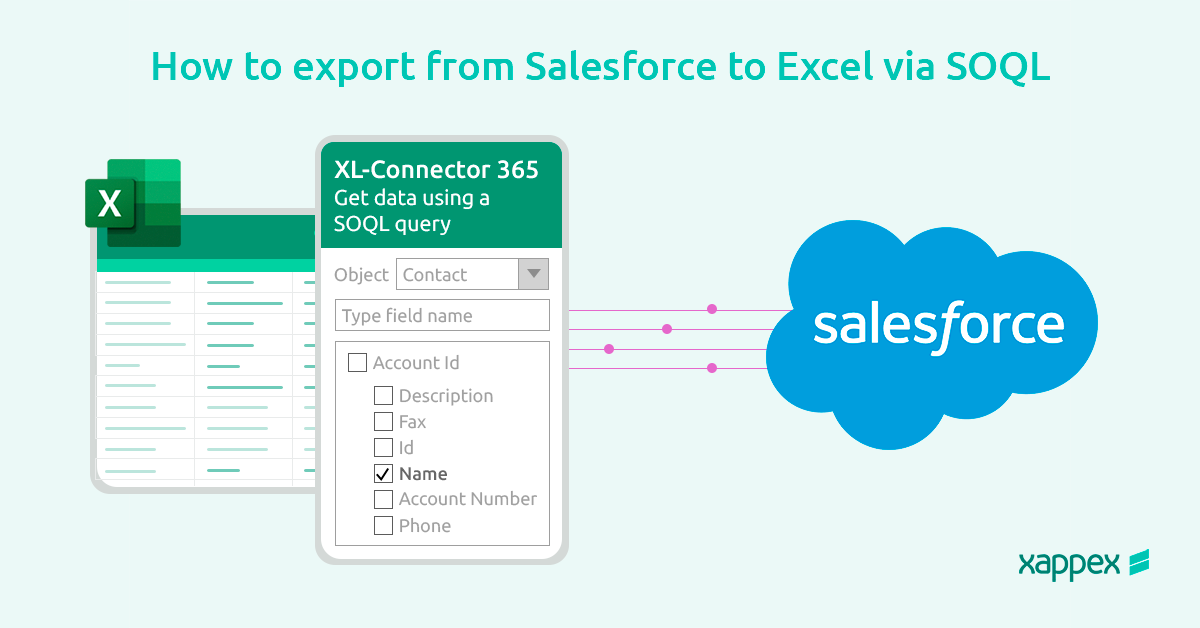 How to export from Salesforce to Excel via SOQL

X

XL-Connector 365
Get data using a SOQL query

Object Contact

Type field name

Account Id
Description
Fax
Id
Name
Account Number
Phone

salesforce

xappex